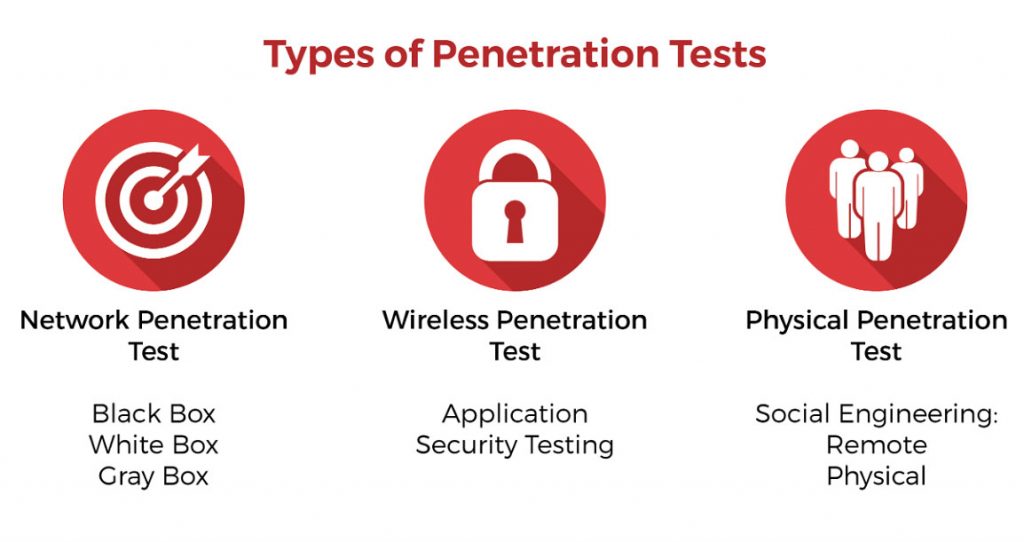 Types of Penetration Tests

Network Penetration Test

Black Box
White Box
Gray Box

Wireless Penetration Test

Application
Security Testing

Physical Penetration Test

Social Engineering:
Remote
Physical